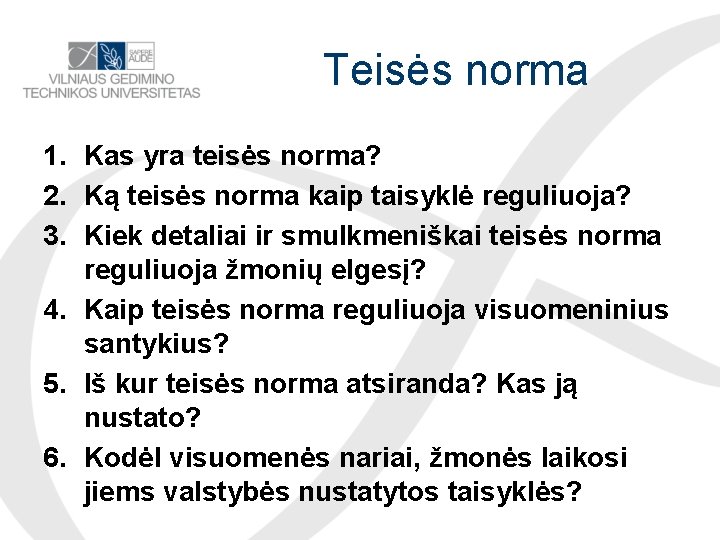 SAPERE AUDE
VILNIAUS GEDIMINO TECHNIKOS UNIVERSITETAS

Teisės norma

1. Kas yra teisės norma?
2. Ką teisės norma kaip taisyklė reguliuoja?
3. Kiek detaliai ir smulkmeniškai teisės norma reguliuoja žmonių elgesį?
4. Kaip teisės norma reguliuoja visuomeninius santykius?
5. Iš kur teisės norma atsiranda? Kas ją nustato?
6. Kodėl visuomenės nariai, žmonės laikosi jiems valstybės nustatytos taisyklės?